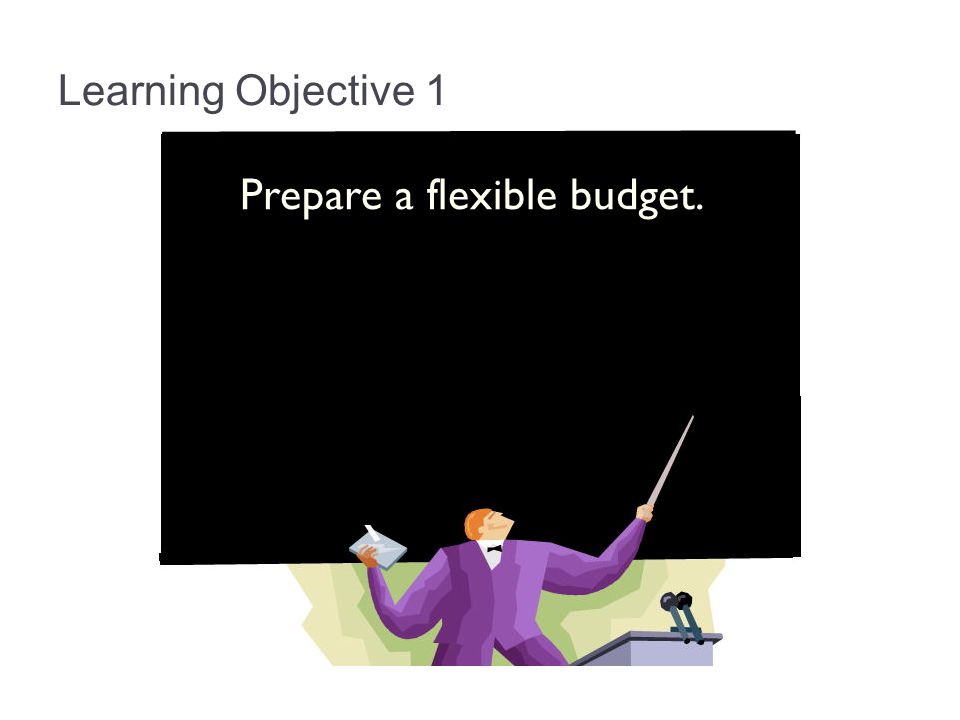 Learning Objective 1

Prepare a flexible budget.